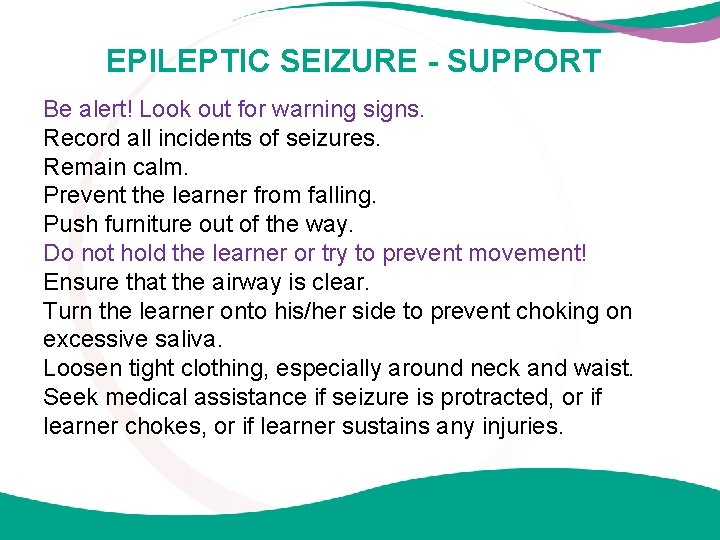 EPILEPTIC SEIZURE - SUPPORT

Be alert! Look out for warning signs.
Record all incidents of seizures.
Remain calm.
Prevent the learner from falling.
Push furniture out of the way.
Do not hold the learner or try to prevent movement!
Ensure that the airway is clear.
Turn the learner onto his/her side to prevent choking on excessive saliva.
Loosen tight clothing, especially around neck and waist.
Seek medical assistance if seizure is protracted, or if learner chokes, or if learner sustains any injuries.